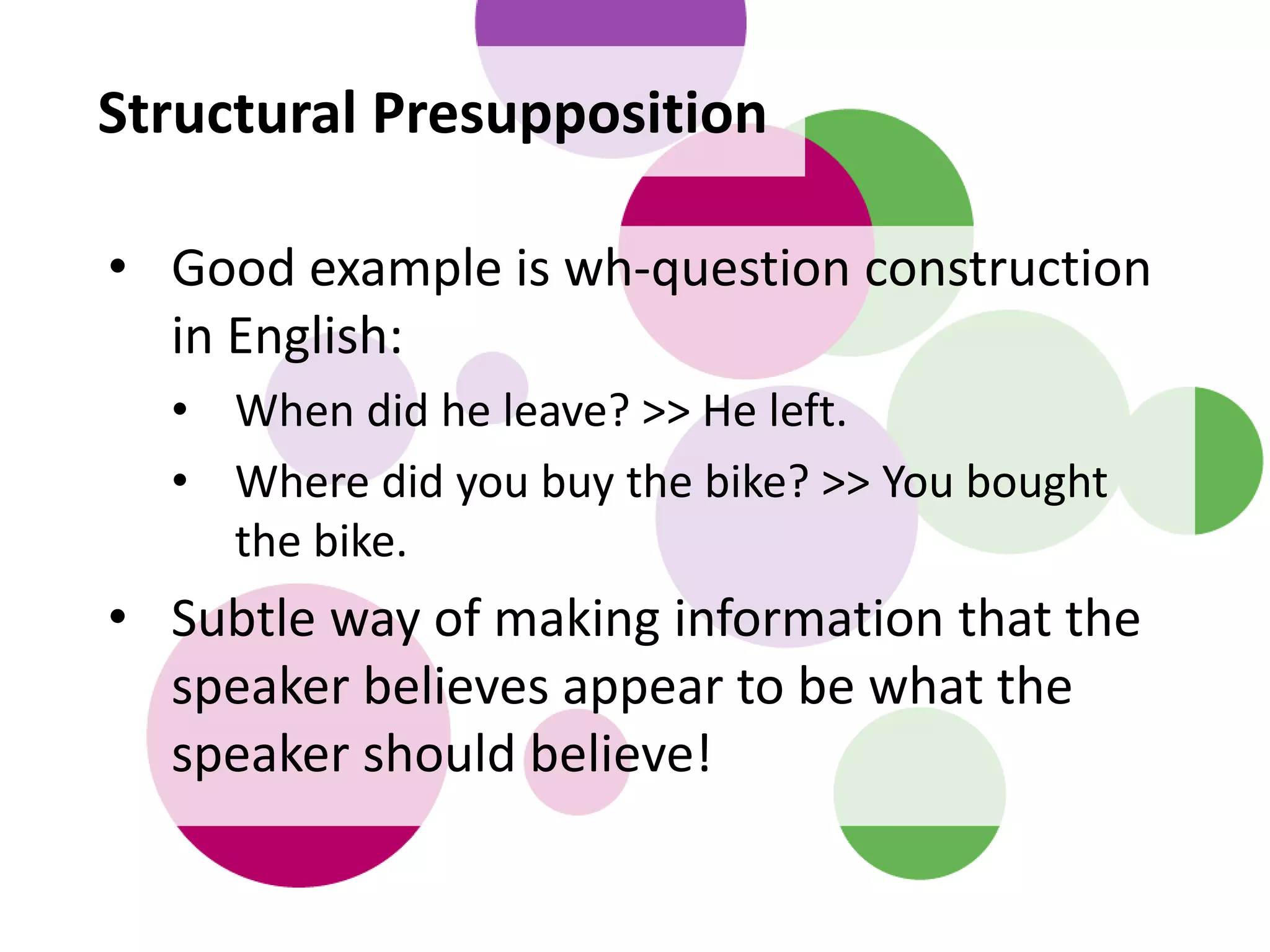 Structural Presupposition

• Good example is wh-question construction in English:
  • When did he leave? >> He left.
  • Where did you buy the bike? >> You bought the bike.
• Subtle way of making information that the speaker believes appear to be what the speaker should believe!